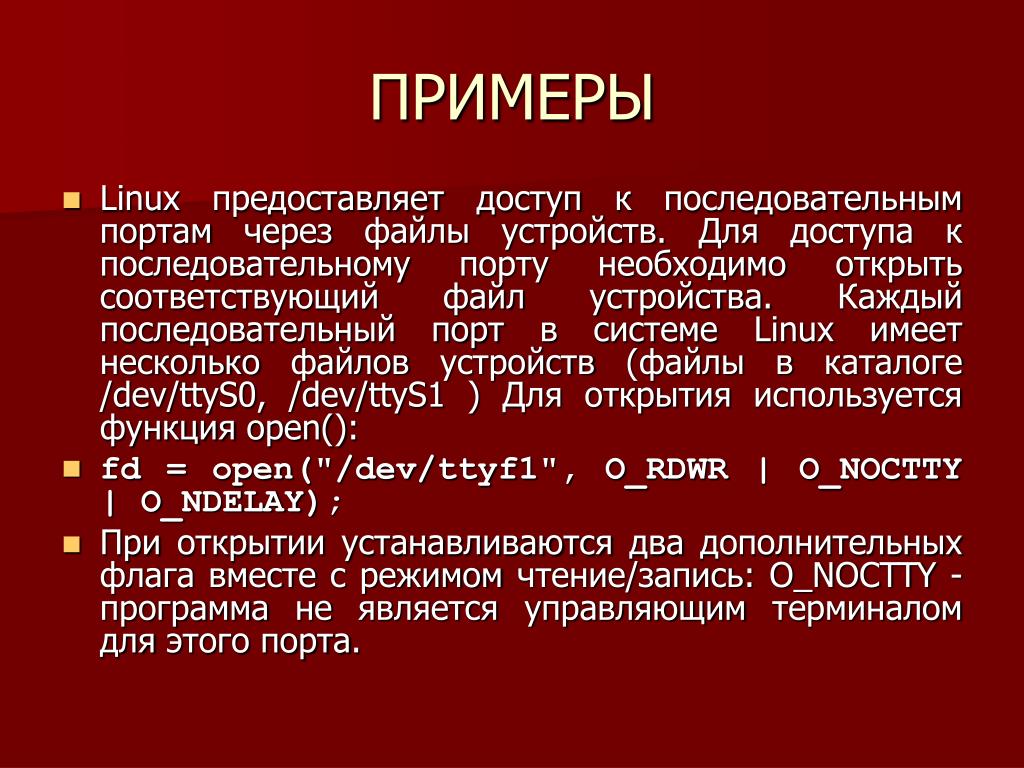 ПРИМЕРЫ

Linux предоставляет доступ к последовательным портам через файлы устройств. Для доступа к последовательному порту необходимо открыть соответствующий файл устройства. Каждый последовательный порт в системе Linux имеет несколько файлов устройств (файлы в каталоге /dev/ttyS0, /dev/ttyS1 ) Для открытия используется функция open():

fd = open("/dev/ttyf1", O_RDWR | O_NOCTTY | O_NDELAY);

При открытии устанавливаются два дополнительных флага вместе с режимом чтение/запись: O_NOCTTY - программа не является управляющим терминалом для этого порта.